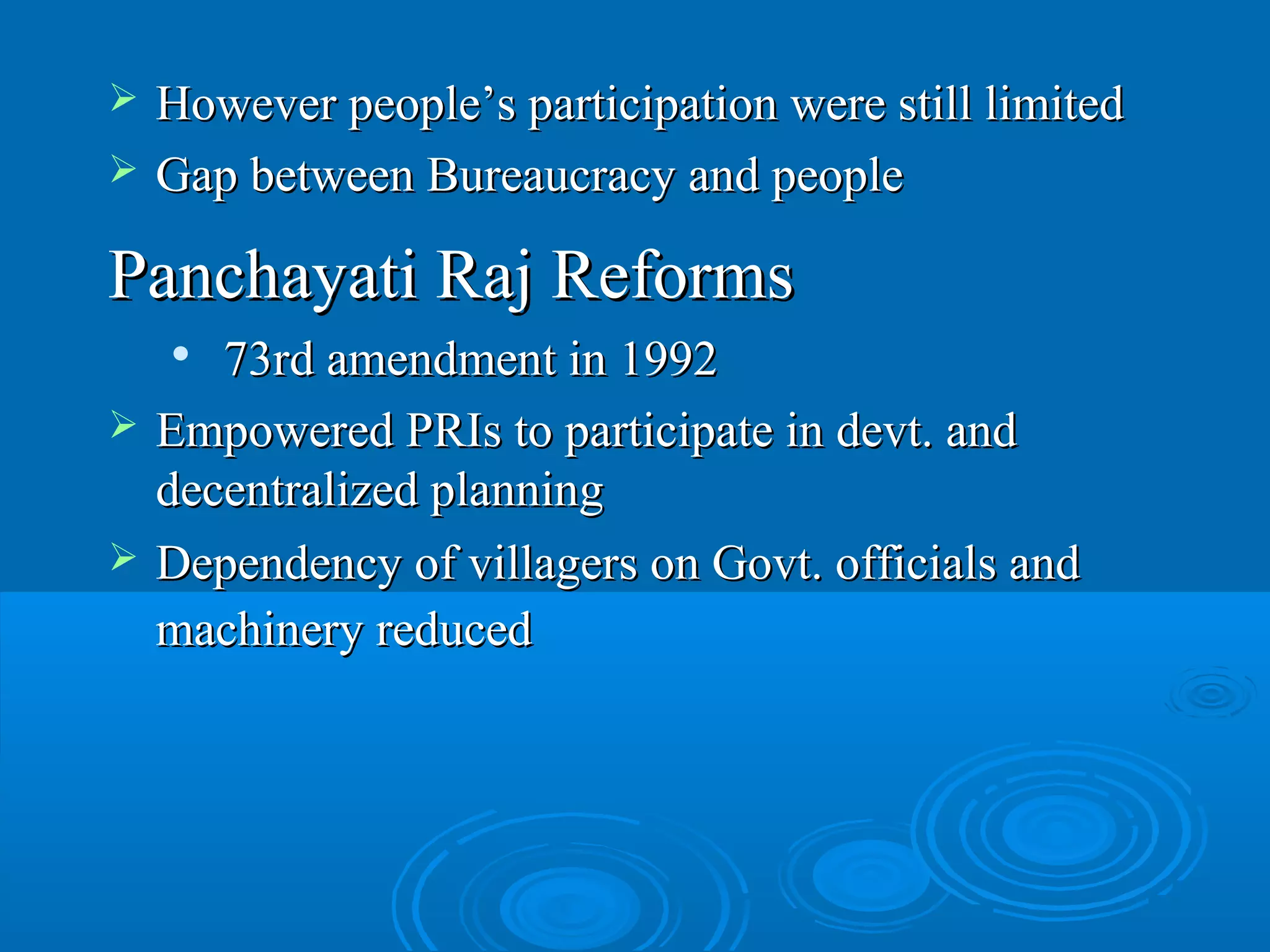 ➢ However people’s participation were still limited

➢ Gap between Bureaucracy and people

Panchayati Raj Reforms

• 73rd amendment in 1992

➢ Empowered PRIs to participate in devt. and decentralized planning

➢ Dependency of villagers on Govt. officials and machinery reduced